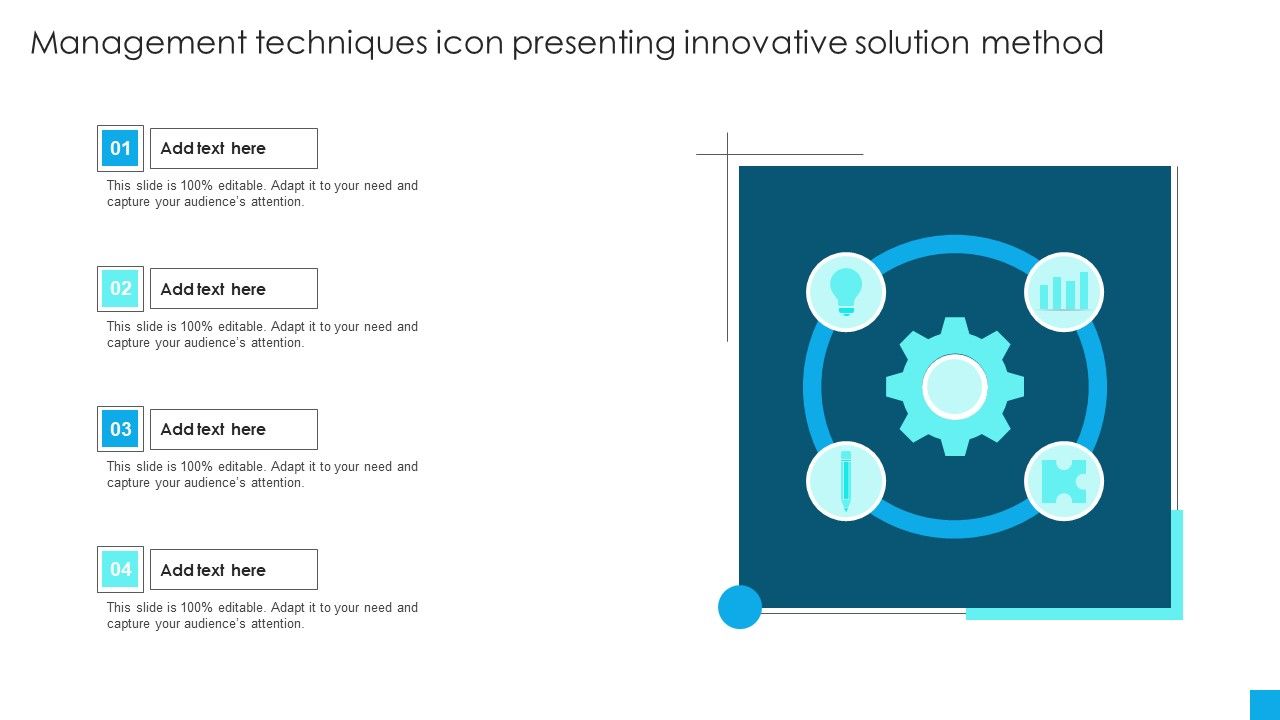 Management techniques icon presenting innovative solution method

01
Add text here
This slide is 100% editable. Adapt it to your need and capture your audience's attention.

02
Add text here
This slide is 100% editable. Adapt it to your need and capture your audience's attention.

03
Add text here
This slide is 100% editable. Adapt it to your need and capture your audience's attention.

04
Add text here
This slide is 100% editable. Adapt it to your need and capture your audience's attention.